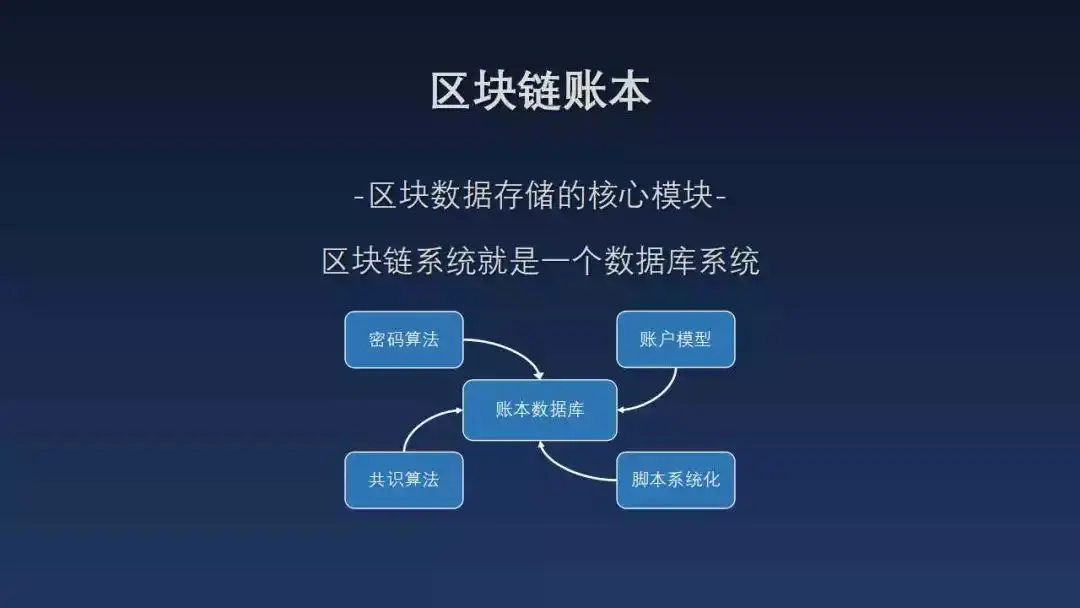 区块链账本

-区块数据存储的核心模块-

区块链系统就是一个数据库系统

密码算法

账户模型

账本数据库

共识算法

脚本系统化